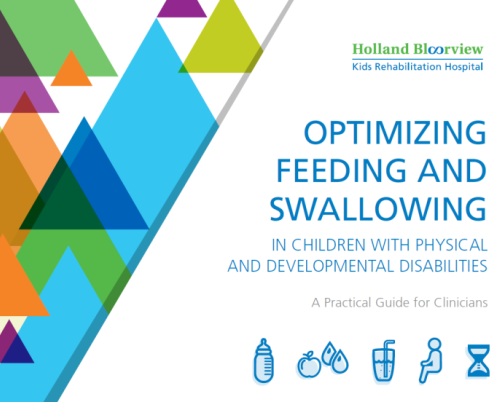 Holland Bloorview
Kids Rehabilitation Hospital

OPTIMIZING FEEDING AND SWALLOWING

IN CHILDREN WITH PHYSICAL AND DEVELOPMENTAL DISABILITIES

A Practical Guide for Clinicians